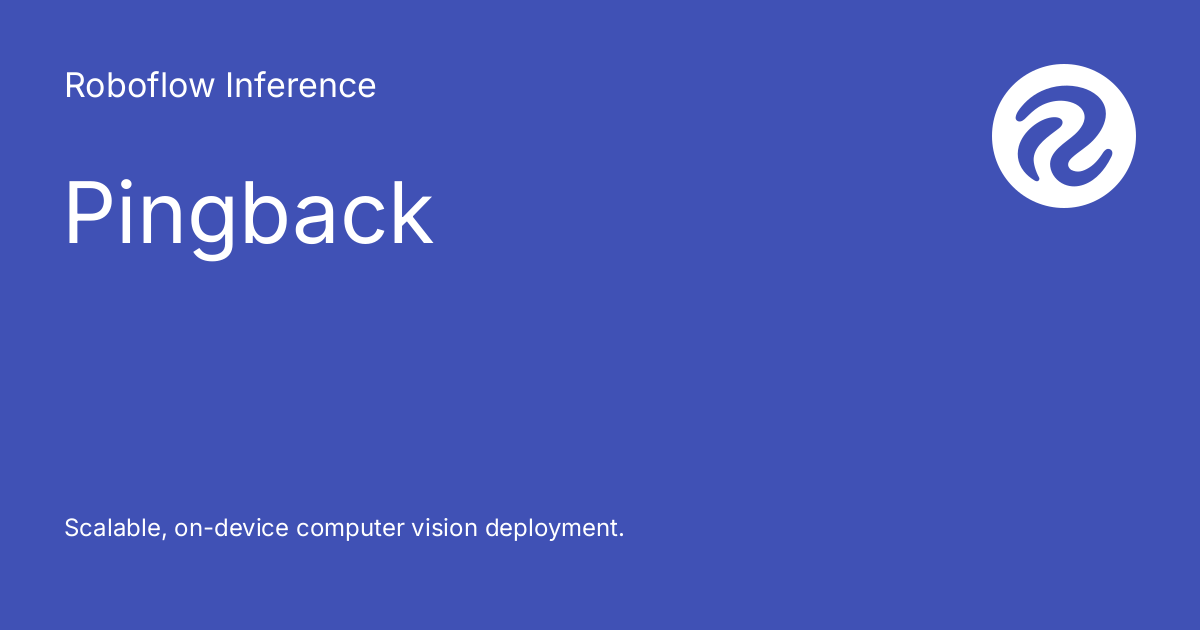 Roboflow Inference

Pingback

Scalable, on-device computer vision deployment.